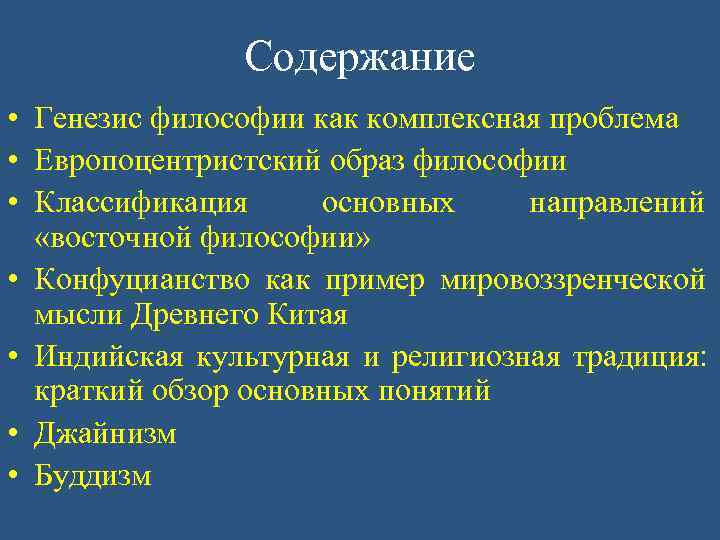 Содержание

• Генезис философии как комплексная проблема
• Европоцентристский образ философии
• Классификация основных направлений «восточной философии»
• Конфуцианство как пример мировоззренческой мысли Древнего Китая
• Индийская культурная и религиозная традиция: краткий обзор основных понятий
• Джайнизм
• Буддизм